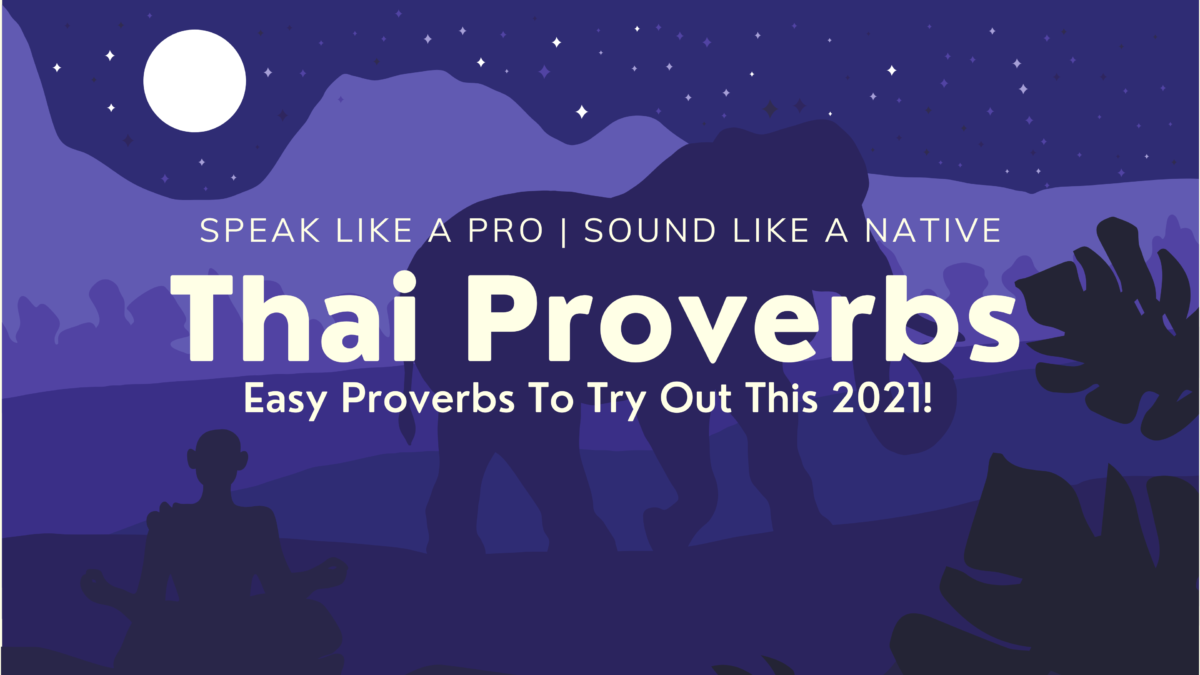 SPEAK LIKE A PRO | SOUND LIKE A NATIVE

Thai Proverbs

Easy Proverbs To Try Out This 2021!